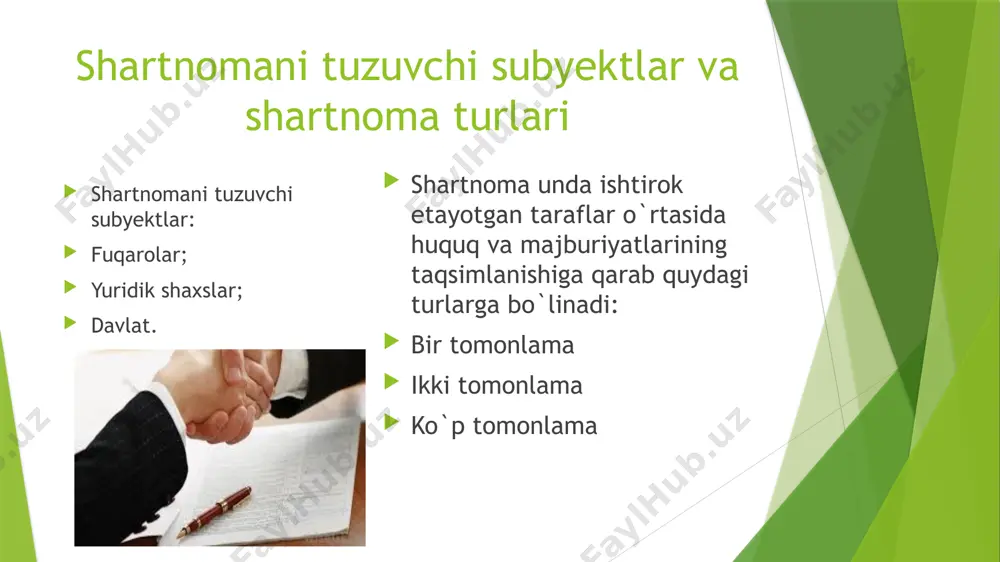 Shartnomani tuzuvchi subyektlar va shartnoma turlari

Shartnomani tuzuvchi subyektlar:

Fuqarolar;

Yuridik shaxslar;

Davlat.

Shartnoma unda ishtirok etayotgan taraflar o`rtasida huquq va majburiyatlarining taqsimlanishiga qarab quydagi turlarga bo`linadi:

Bir tomonlama

Ikki tomonlama

Ko`p tomonlama

FaylHub.uz